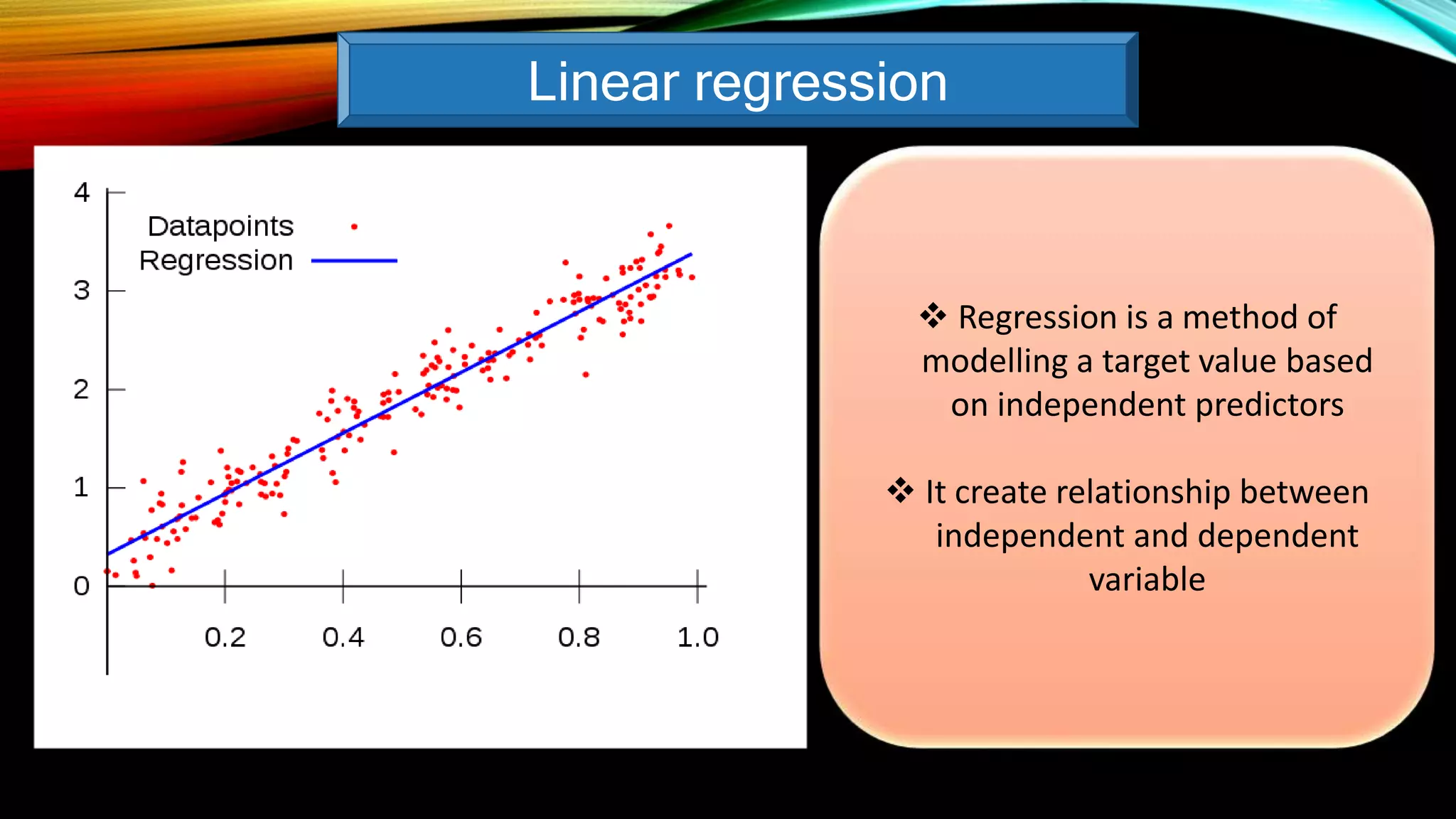 Linear regression

4
3
2
1
0

Datapoints
Regression

0.2
0.4
0.6
0.8
1.0

❖ Regression is a method of modelling a target value based on independent predictors

❖ It create relationship between independent and dependent variable